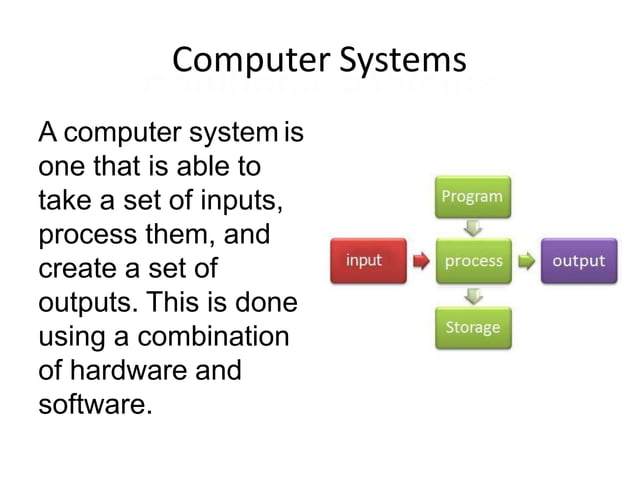 Computer Systems

A computer system is one that is able to take a set of inputs, process them, and create a set of outputs. This is done using a combination of hardware and software.

Program

input

process

output

Storage